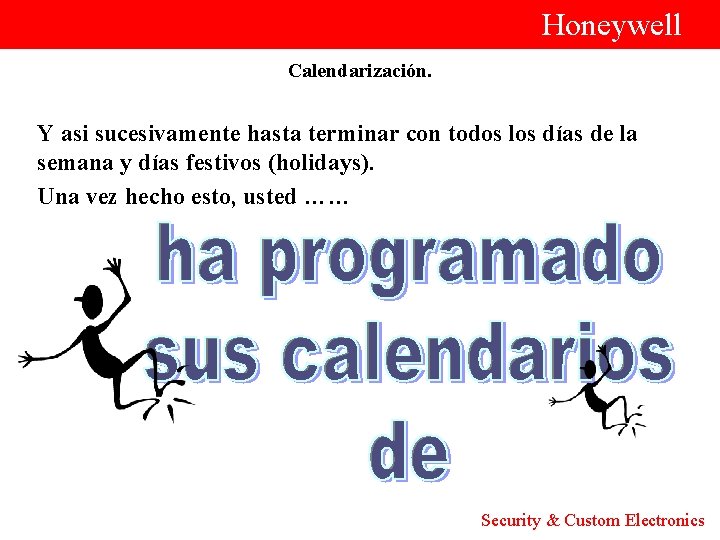 Honeywell

Calendarización.

Y asi sucesivamente hasta terminar con todos los días de la semana y días festivos (holidays).

Una vez hecho esto, usted ……

ha programado sus calendarios de

Security & Custom Electronics